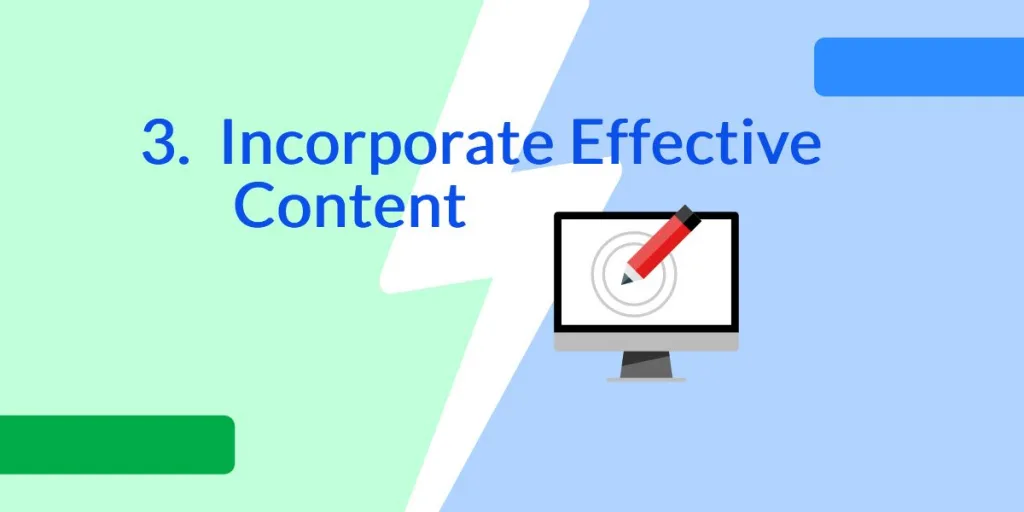 3. Incorporate Effective Content